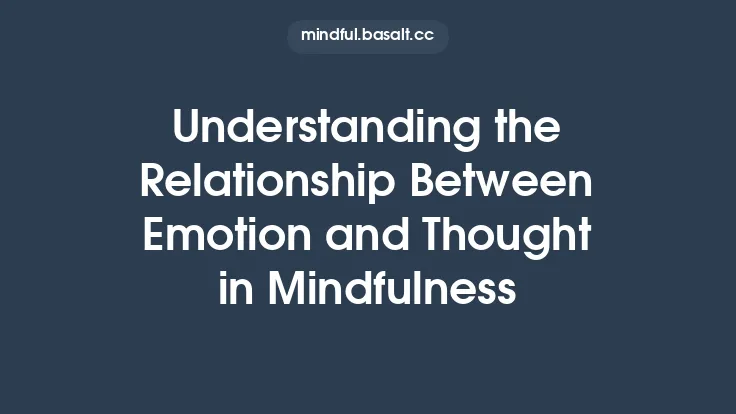 mindful.basalt.cc

Understanding the Relationship Between Emotion and Thought in Mindfulness